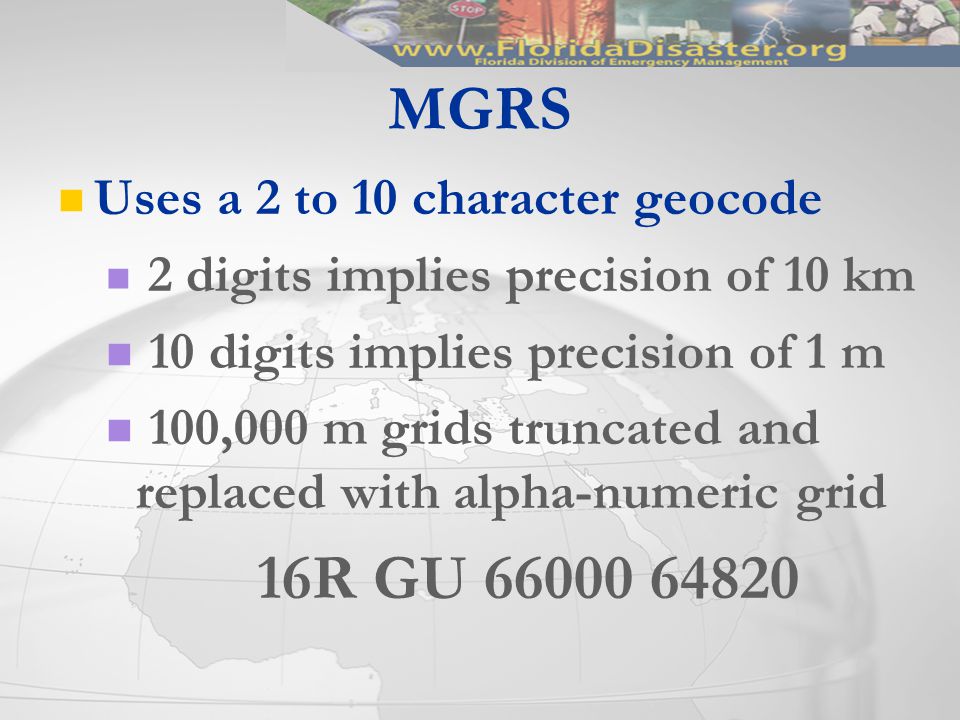 STOP

www.FloridaDisaster.org
Florida Division of Emergency Management

MGRS

Uses a 2 to 10 character geocode

2 digits implies precision of 10 km

10 digits implies precision of 1 m

100,000 m grids truncated and replaced with alpha-numeric grid

16R GU 66000 64820